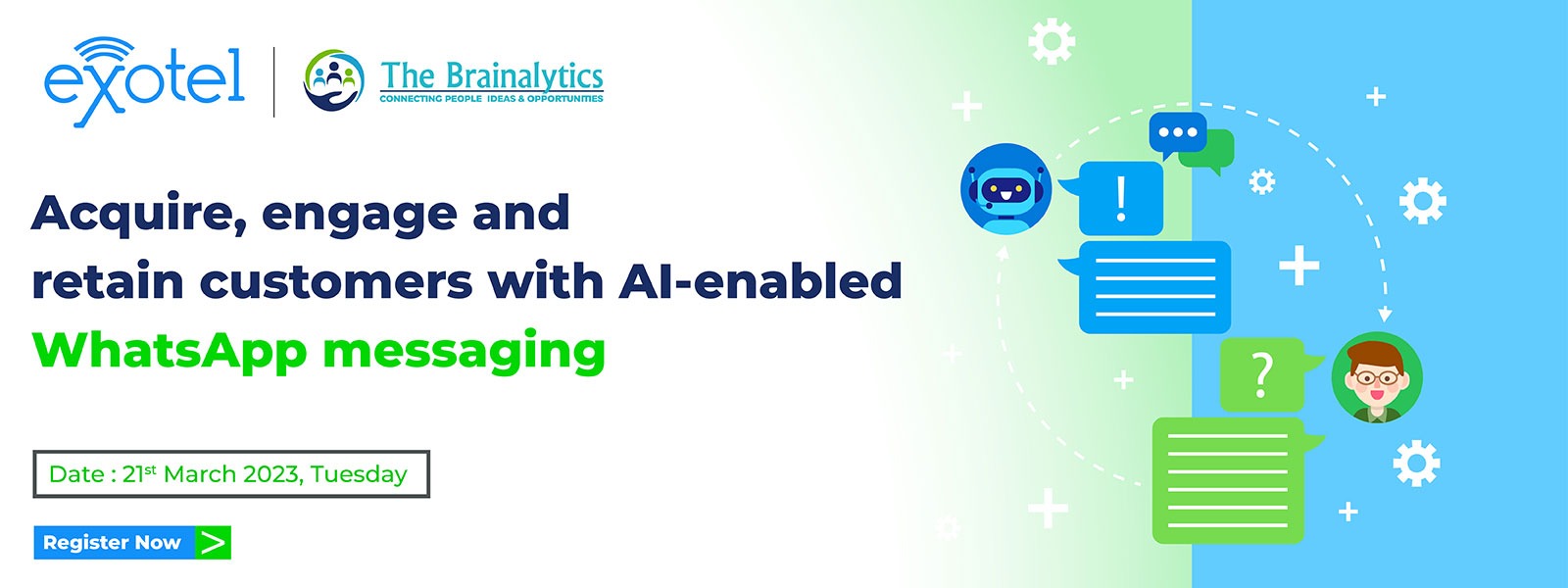 exotel

The Brainalytics
CONNECTING PEOPLE IDEAS & OPPORTUNITIES

Acquire, engage and retain customers with AI-enabled WhatsApp messaging

Date : 21st March 2023, Tuesday

Register Now >

!

?